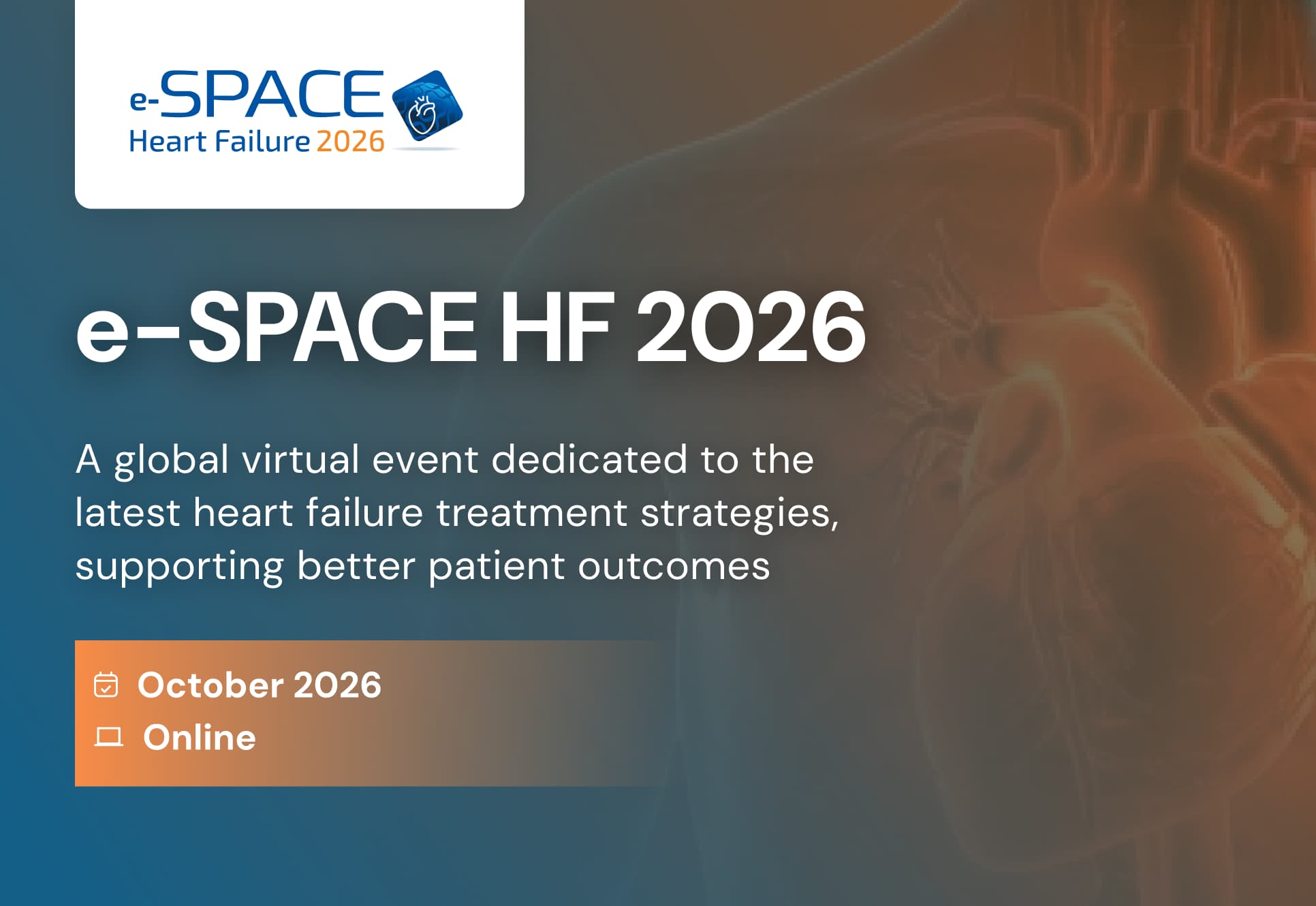 e-SPACE
Heart Failure 2026

e-SPACE HF 2026

A global virtual event dedicated to the latest heart failure treatment strategies, supporting better patient outcomes

October 2026
Online